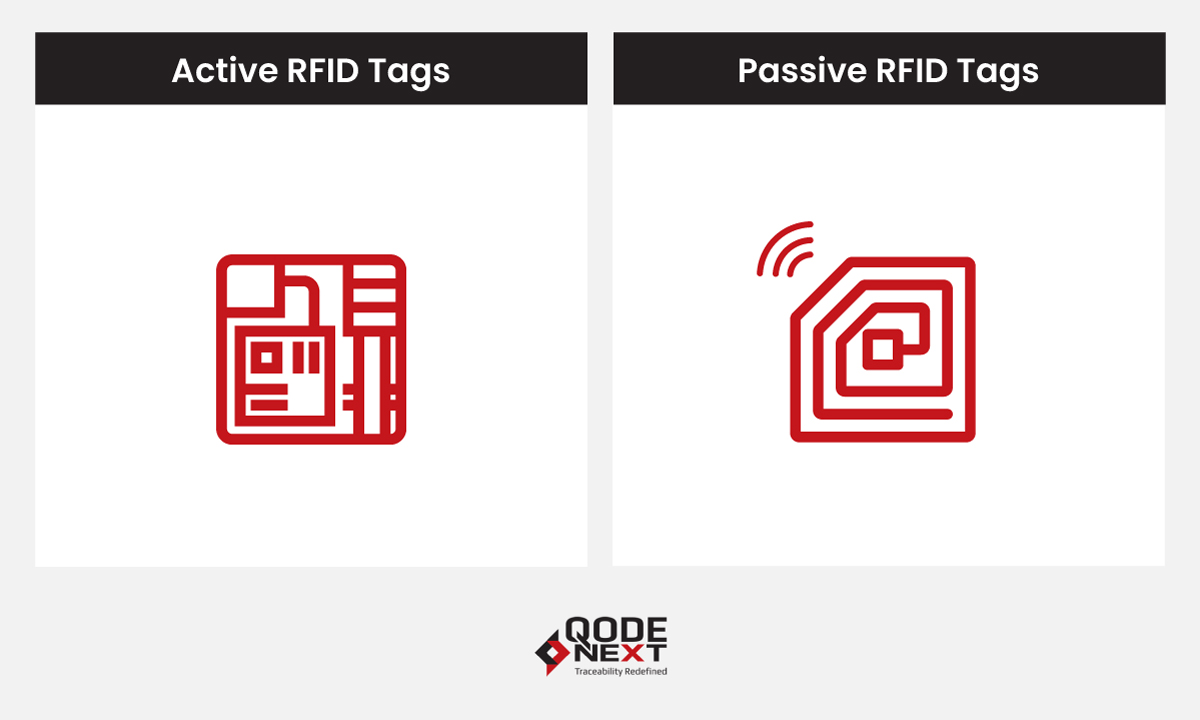 Active RFID Tags

Passive RFID Tags

QODE NEXT
Traceability Redefined